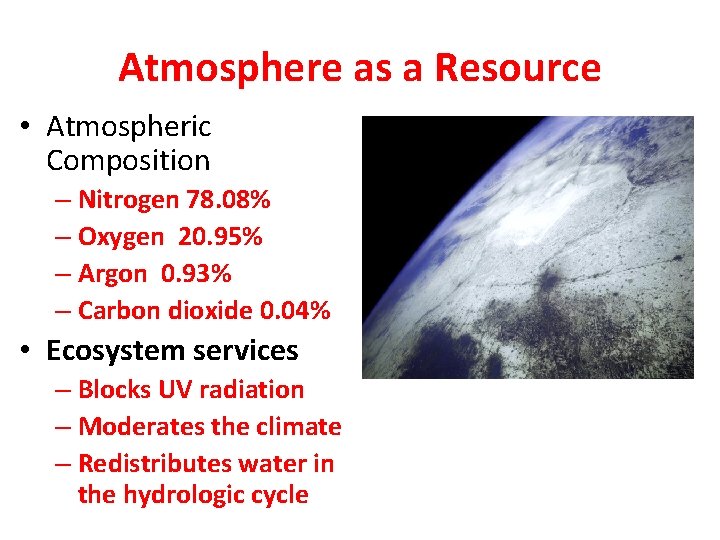 Atmosphere as a Resource

• Atmospheric Composition
– Nitrogen 78.08%
– Oxygen 20.95%
– Argon 0.93%
– Carbon dioxide 0.04%

• Ecosystem services
– Blocks UV radiation
– Moderates the climate
– Redistributes water in the hydrologic cycle